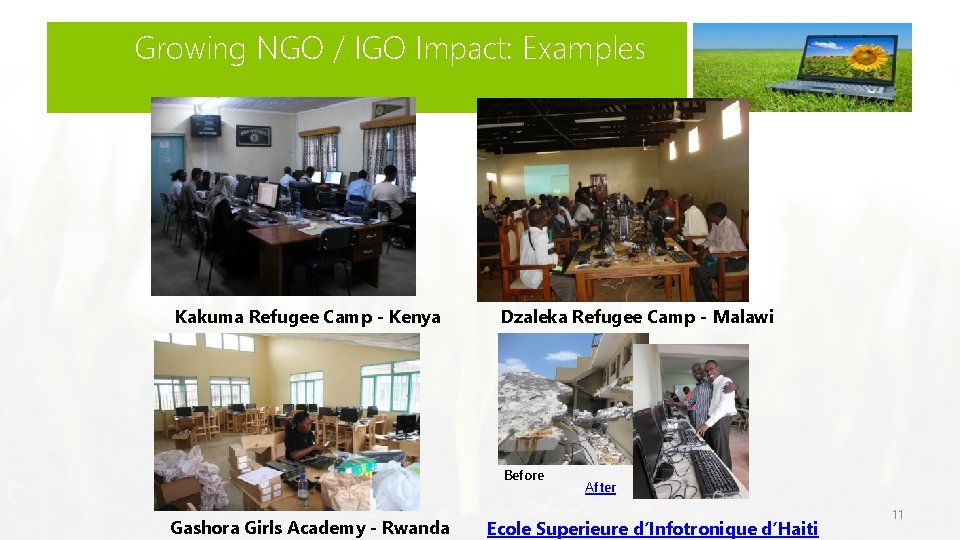 Growing NGO / IGO Impact: Examples

Kakuma Refugee Camp - Kenya

Dzaleka Refugee Camp - Malawi

Before

After

Gashora Girls Academy - Rwanda

Ecole Superieure d'Infotronique d'Haiti

11